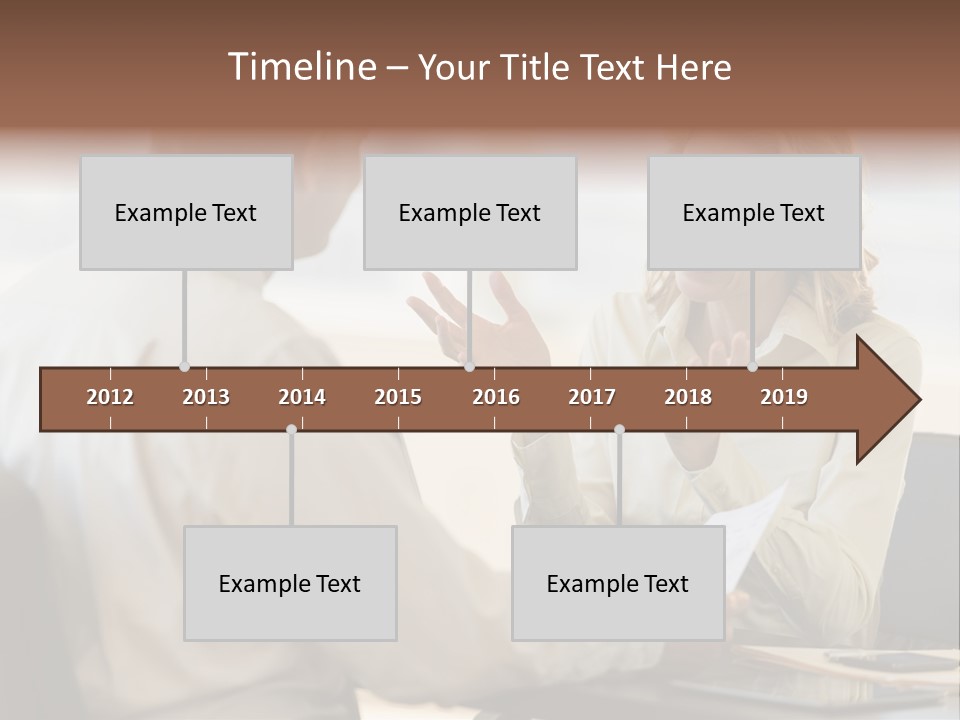 Timeline – Your Title Text Here

Example Text

Example Text

Example Text

2012 2013 2014 2015 2016 2017 2018 2019

Example Text

Example Text